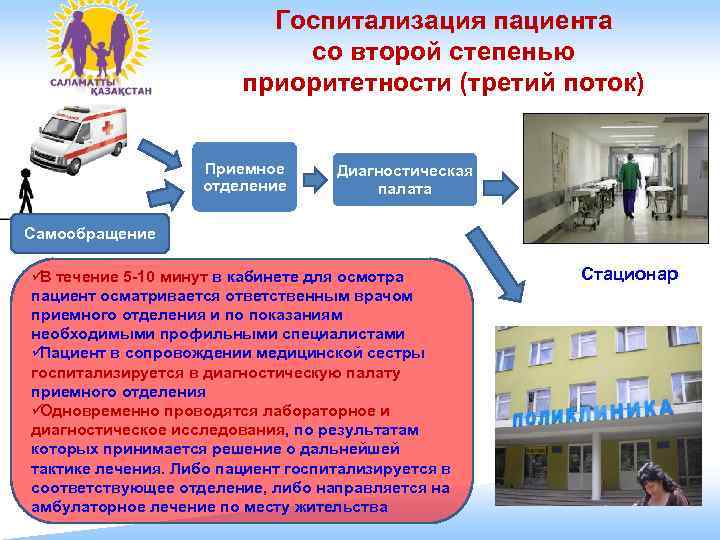 САЛАМАТТЫ ҚАЗАҚСТАН

Госпитализация пациента со второй степенью приоритетности (третий поток)

Приемное отделение

Диагностическая палата

Самообращение

Стационар

✓В течение 5-10 минут в кабинете для осмотра пациент осматривается ответственным врачом приемного отделения и по показаниям необходимыми профильными специалистами
✓Пациент в сопровождении медицинской сестры госпитализируется в диагностическую палату приемного отделения
✓Одновременно проводятся лабораторное и диагностическое исследования, по результатам которых принимается решение о дальнейшей тактике лечения. Либо пациент госпитализируется в соответствующее отделение, либо направляется на амбулаторное лечение по месту жительства

ПОЛИКЛИНИКА